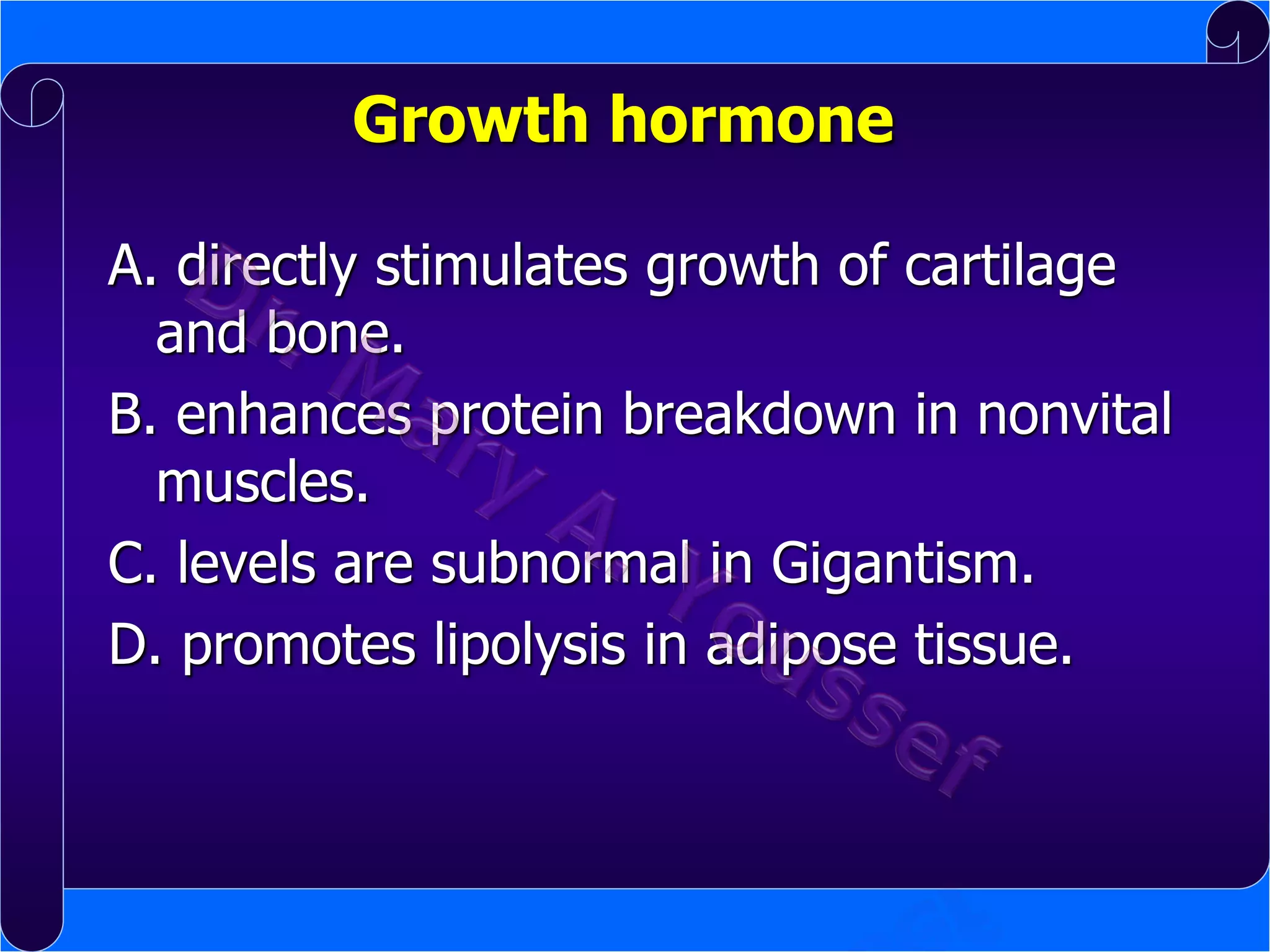 Growth hormone

A. directly stimulates growth of cartilage and bone.

B. enhances protein breakdown in nonvital muscles.

C. levels are subnormal in Gigantism.

D. promotes lipolysis in adipose tissue.

Dr. Mary A. Youssef